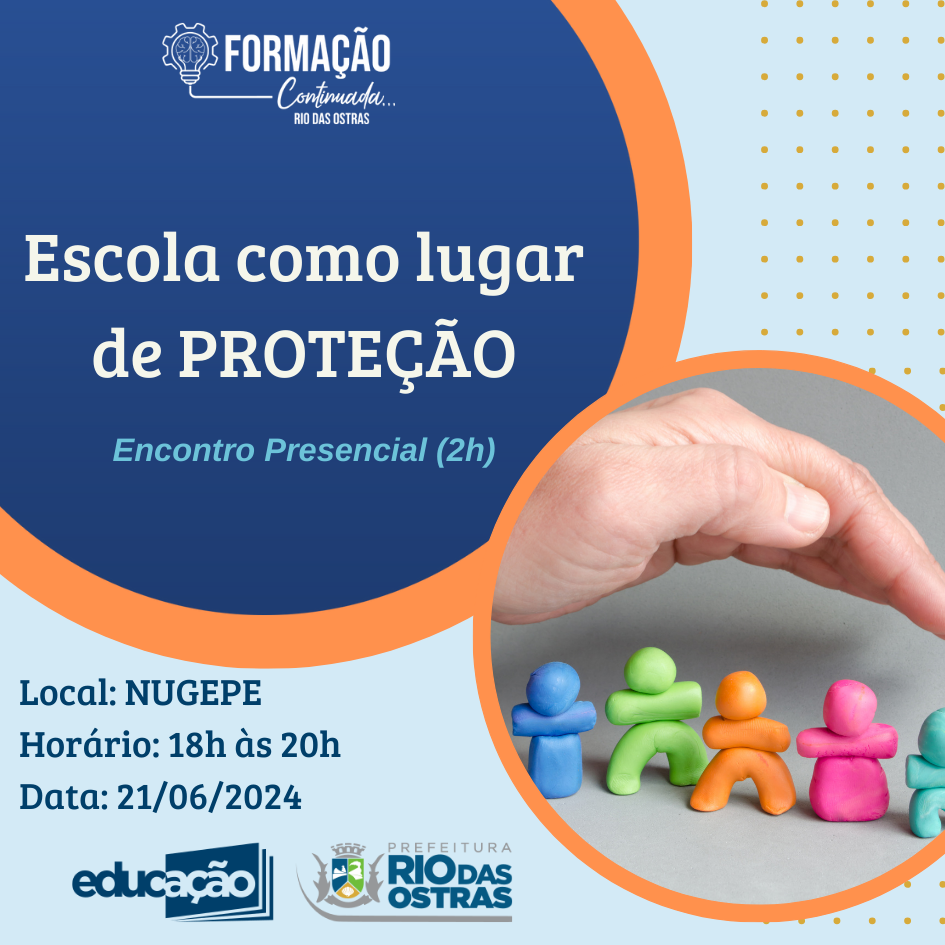 FORMAÇÃO
Continuada...
RIO DAS OSTRAS

Escola como lugar de PROTEÇÃO

Encontro Presencial (2h)

Local: NUGEPE
Horário: 18h às 20h
Data: 21/06/2024

educação

PREFEITURA
RIO DAS OSTRAS